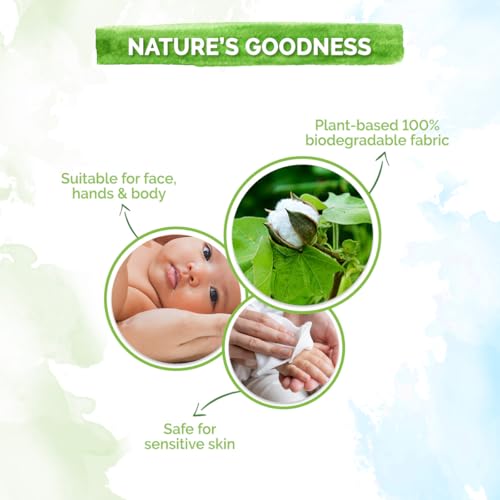 NATURE'S GOODNESS

Plant-based 100% biodegradable fabric

Suitable for face, hands & body

Safe for sensitive skin